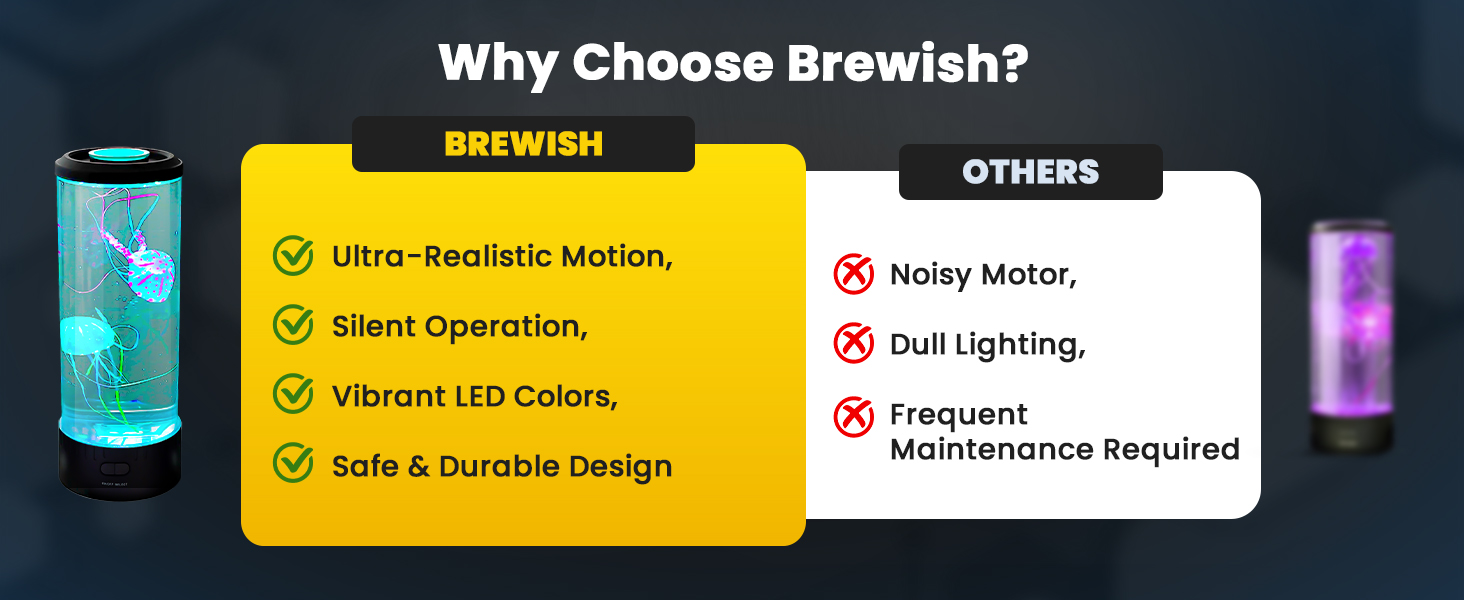 Why Choose Brewish?

BREWISH

Ultra-Realistic Motion,

Silent Operation,

Vibrant LED Colors,

Safe & Durable Design

OTHERS

Noisy Motor,

Dull Lighting,

Frequent Maintenance Required